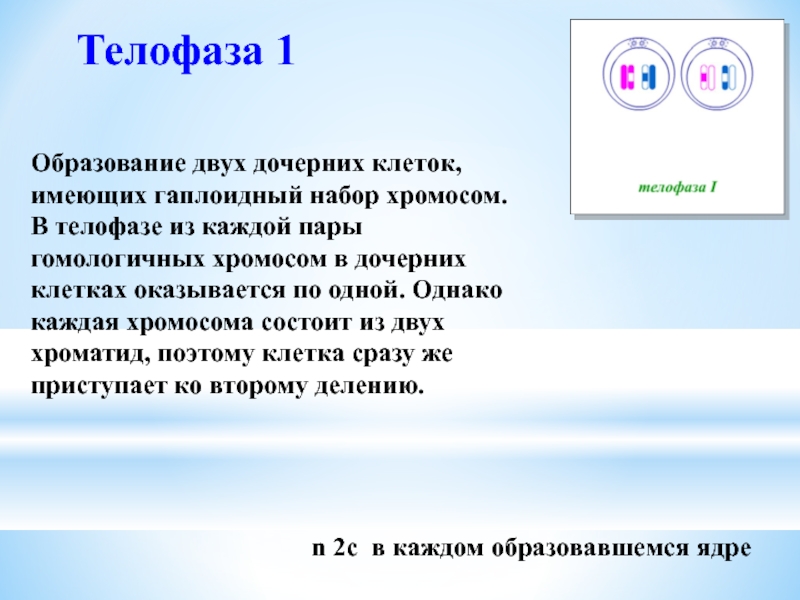 Телофаза 1

телофаза I

Образование двух дочерних клеток, имеющих гаплоидный набор хромосом. В телофазе из каждой пары гомологичных хромосом в дочерних клетках оказывается по одной. Однако каждая хромосома состоит из двух хроматид, поэтому клетка сразу же приступает ко второму делению.

n 2c в каждом образовавшемся ядре